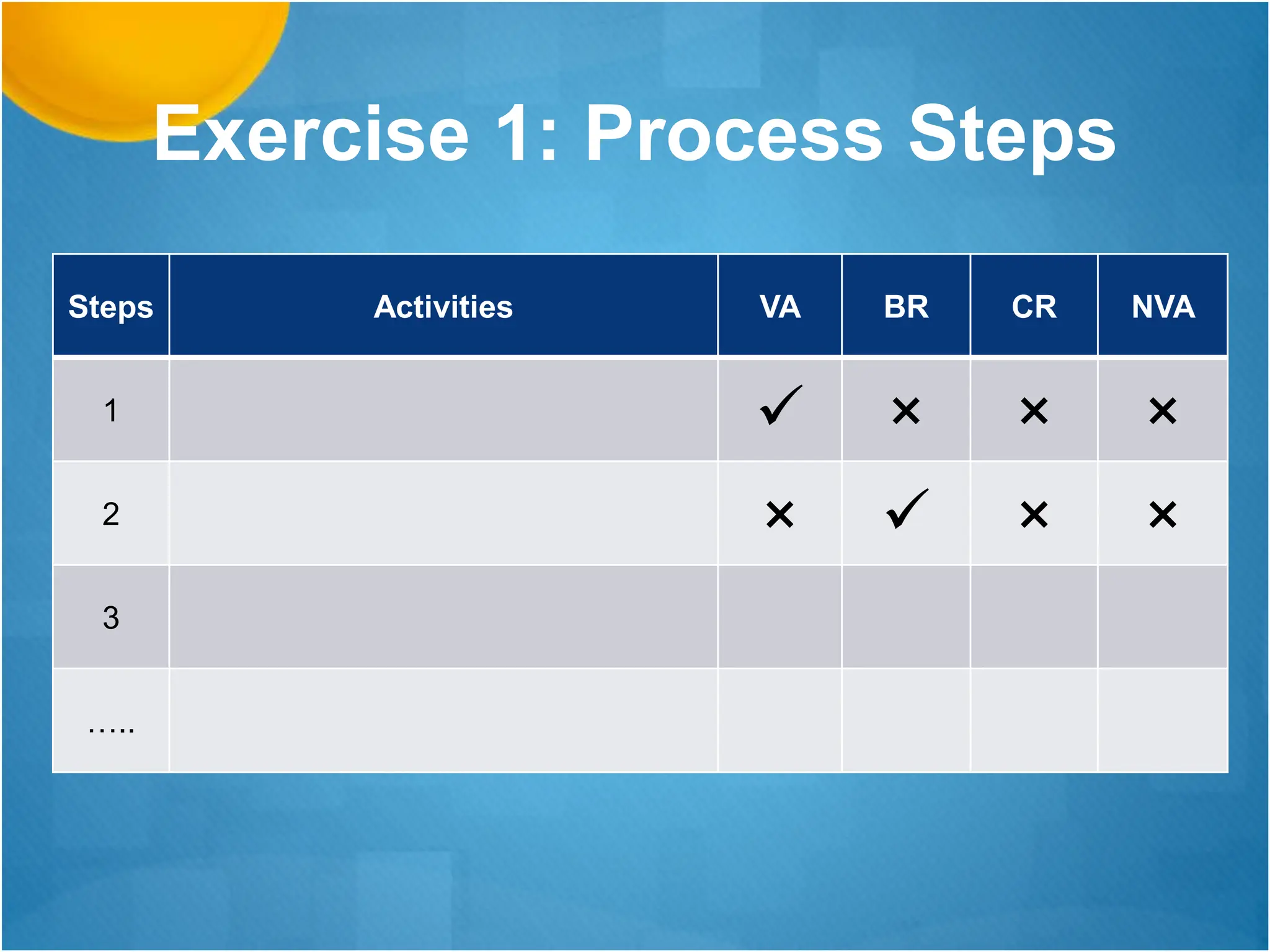 Exercise 1: Process Steps

| Steps | Activities | VA | BR | CR | NVA |
|---|---|---|---|---|---|
| 1 | | ✓ | × | × | × |
| 2 | | × | ✓ | × | × |
| 3 | | | | | |
| ….. | | | | | |